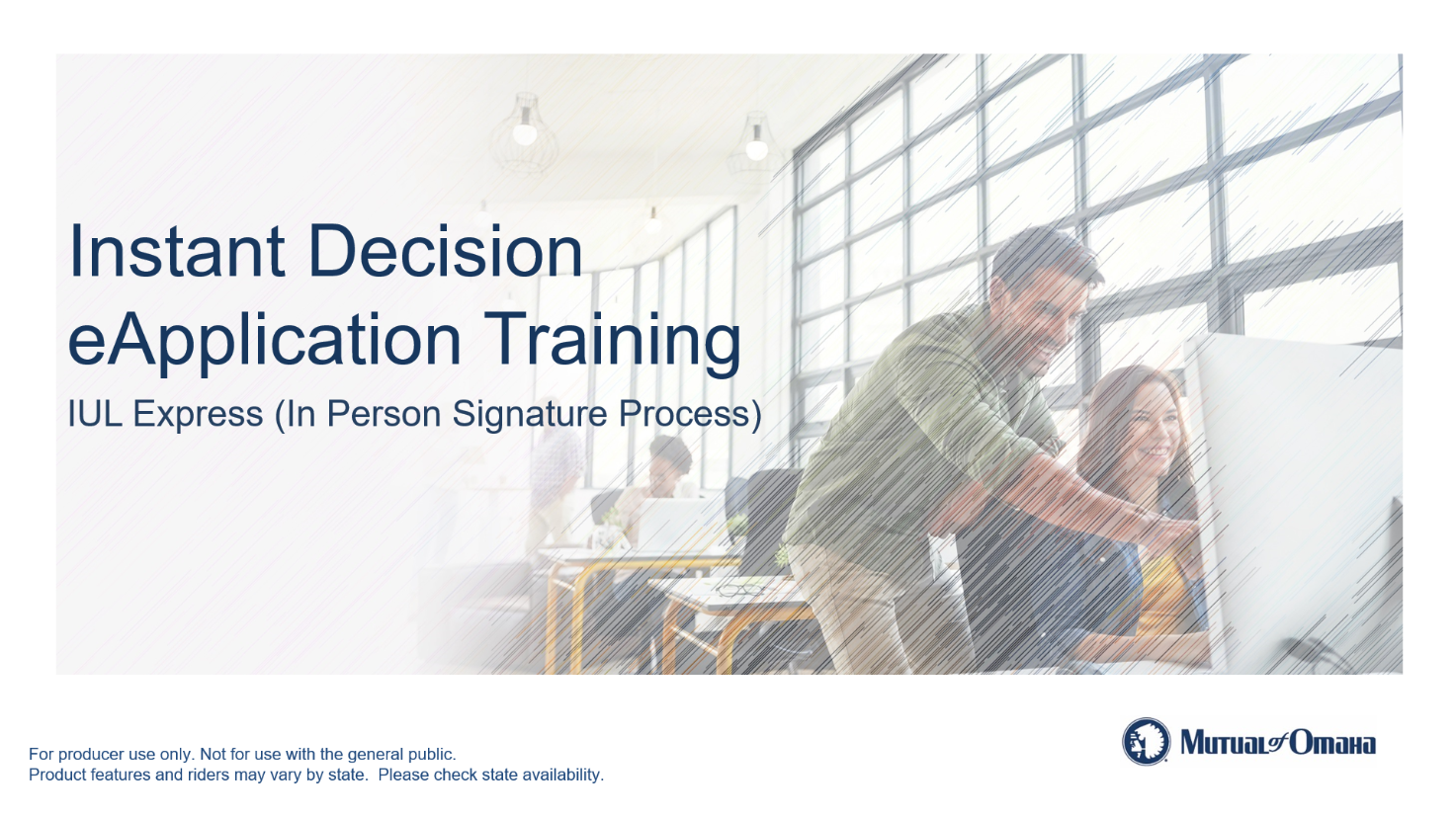 Instant Decision eApplication Training

IUL Express (In Person Signature Process)

For producer use only. Not for use with the general public.
Product features and riders may vary by state. Please check state availability.

Mutual of Omaha